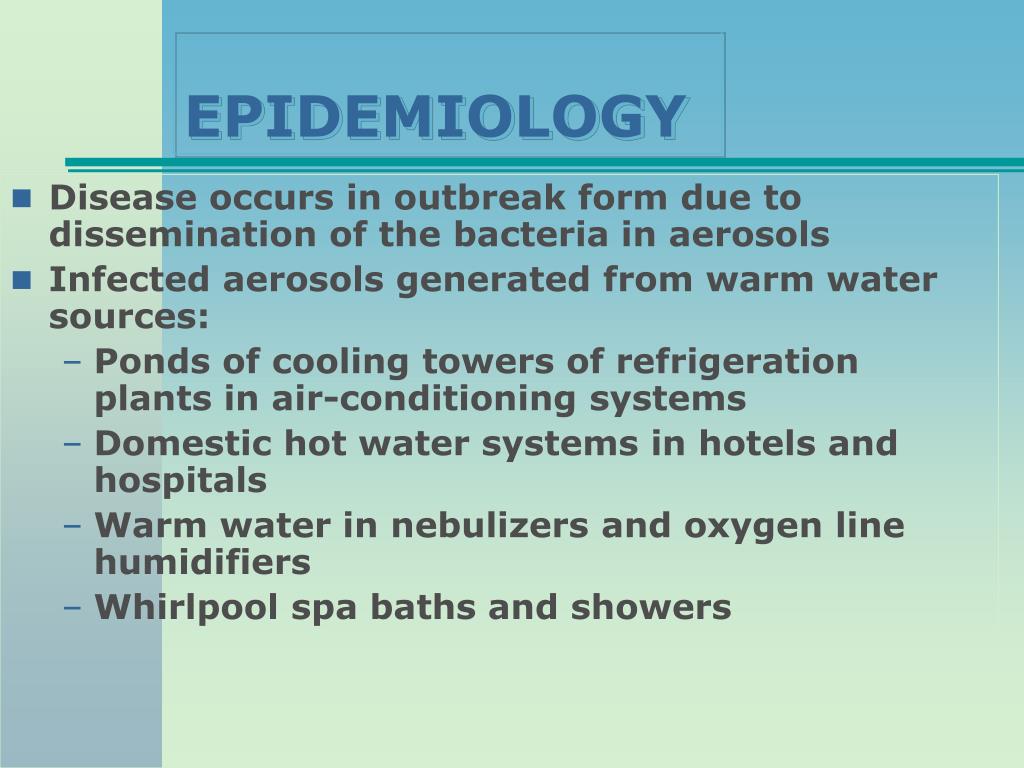 EPIDEMIOLOGY

- Disease occurs in outbreak form due to dissemination of the bacteria in aerosols
- Infected aerosols generated from warm water sources:
  – Ponds of cooling towers of refrigeration plants in air-conditioning systems
  – Domestic hot water systems in hotels and hospitals
  – Warm water in nebulizers and oxygen line humidifiers
  – Whirlpool spa baths and showers